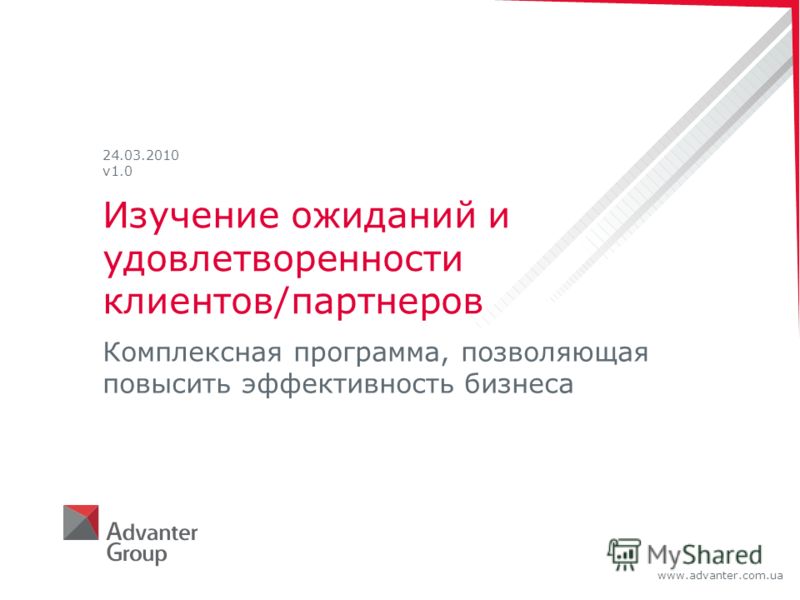 24.03.2010
v1.0

Изучение ожиданий и удовлетворенности клиентов/партнеров

Комплексная программа, позволяющая повысить эффективность бизнеса

Advanter Group

MyShared

www.advanter.com.ua